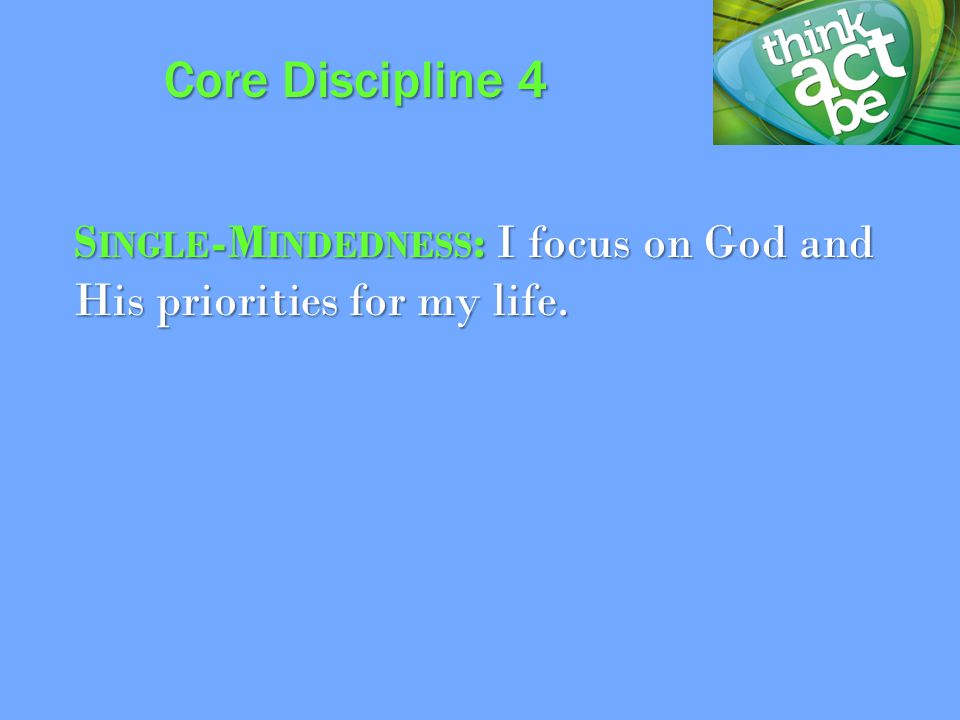 Core Discipline 4

think act be

SINGLE-MINDEDNESS: I focus on God and His priorities for my life.